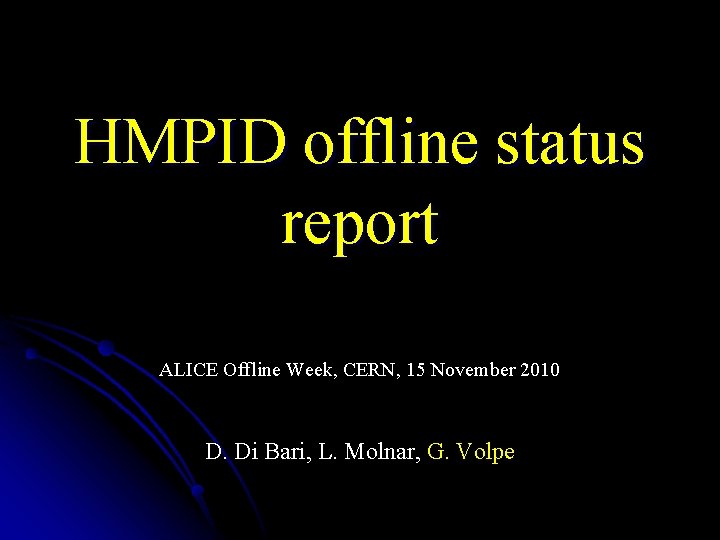 HMPID offline status report

ALICE Offline Week, CERN, 15 November 2010

D. Di Bari, L. Molnar, G. Volpe